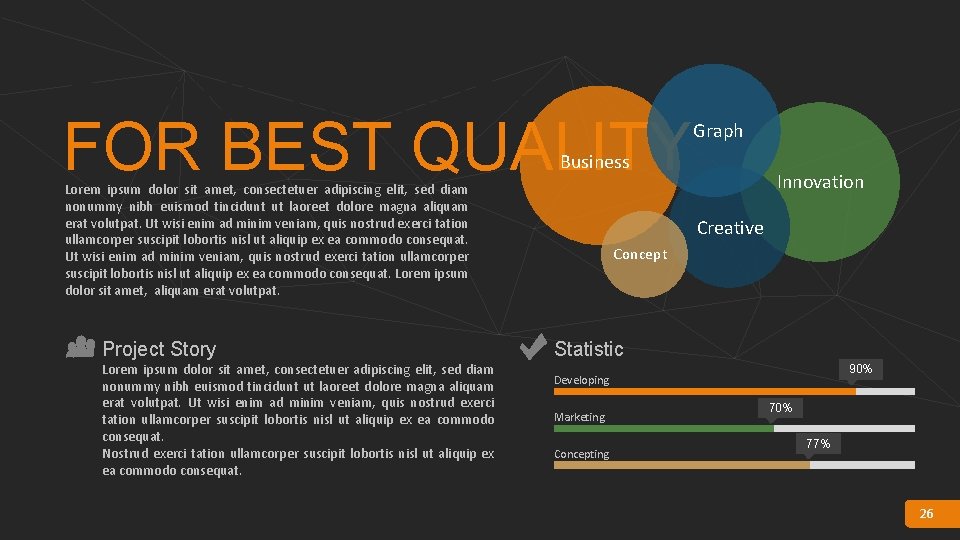 FOR BEST QUALITY

Lorem ipsum dolor sit amet, consectetuer adipiscing elit, sed diam nonummy nibh euismod tincidunt ut laoreet dolore magna aliquam erat volutpat. Ut wisi enim ad minim veniam, quis nostrud exerci tation ullamcorper suscipit lobortis nisl ut aliquip ex ea commodo consequat. Ut wisi enim ad minim veniam, quis nostrud exerci tation ullamcorper suscipit lobortis nisl ut aliquip ex ea commodo consequat. Lorem ipsum dolor sit amet, aliquam erat volutpat.

Business

Graph

Innovation

Creative

Concept

Project Story

Lorem ipsum dolor sit amet, consectetuer adipiscing elit, sed diam nonummy nibh euismod tincidunt ut laoreet dolore magna aliquam erat volutpat. Ut wisi enim ad minim veniam, quis nostrud exerci tation ullamcorper suscipit lobortis nisl ut aliquip ex ea commodo consequat.
Nostrud exerci tation ullamcorper suscipit lobortis nisl ut aliquip ex ea commodo consequat.

Statistic

Developing
90%

Marketing
70%

Concepting
77%

26